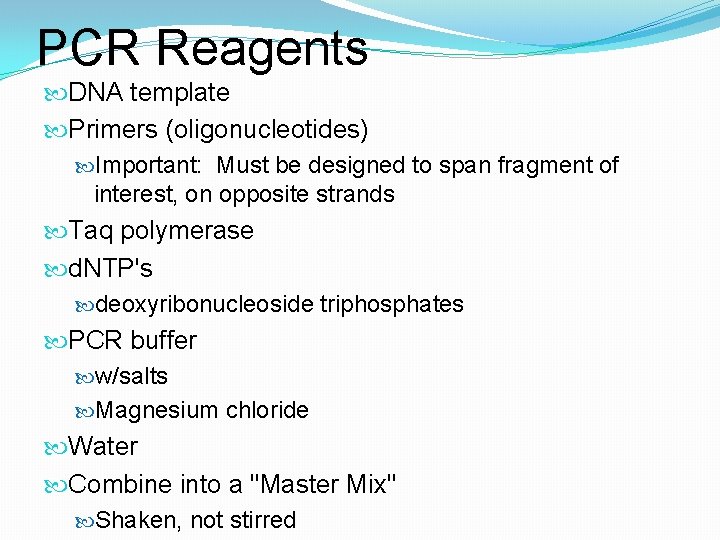 PCR Reagents

DNA template

Primers (oligonucleotides)

Important: Must be designed to span fragment of interest, on opposite strands

Taq polymerase

dNTP's

deoxyribonucleoside triphosphates

PCR buffer

w/salts

Magnesium chloride

Water

Combine into a "Master Mix"

Shaken, not stirred